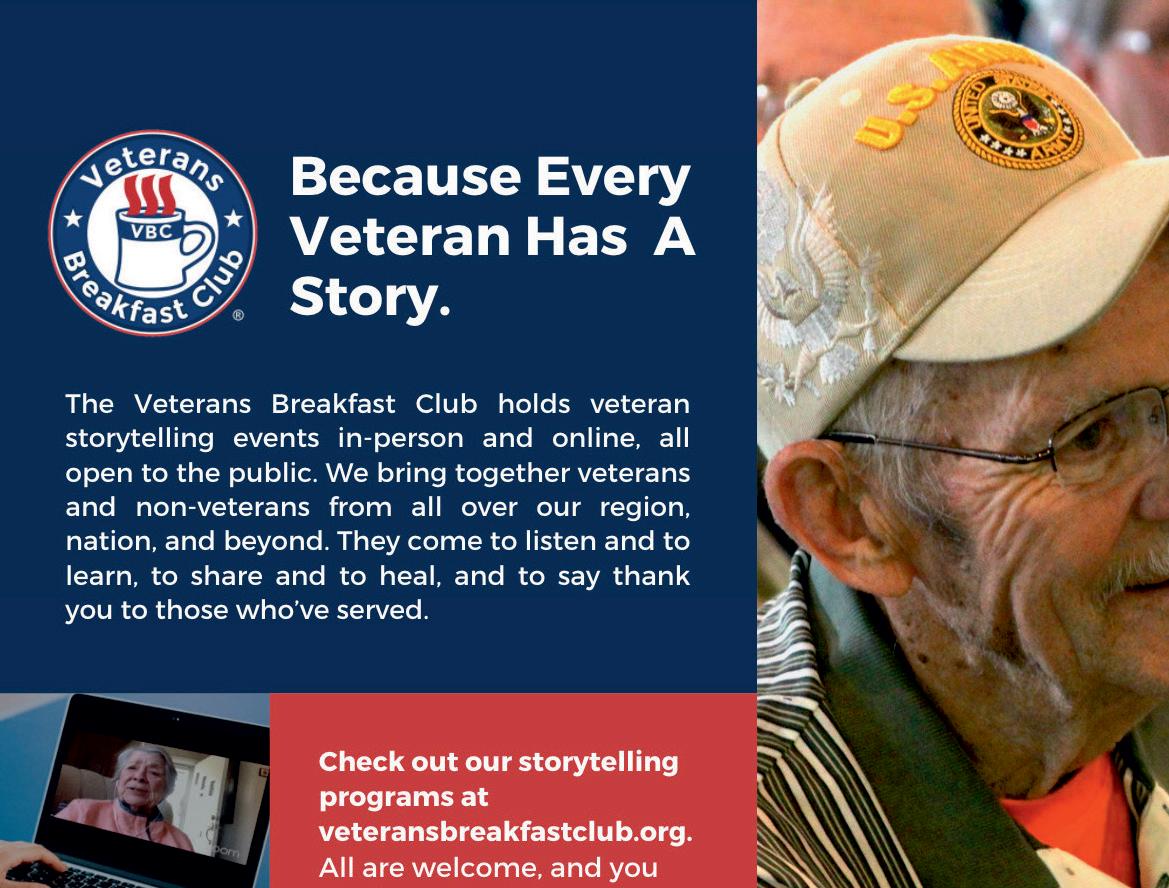 Veterans
VBC
Breakfast Club
®

Because Every Veteran Has A Story.

The Veterans Breakfast Club holds veteran storytelling events in-person and online, all open to the public. We bring together veterans and non-veterans from all over our region, nation, and beyond. They come to listen and to learn, to share and to heal, and to say thank you to those who've served.

Check out our storytelling programs at veteransbreakfastclub.org. All are welcome, and you

U.S. ARMY